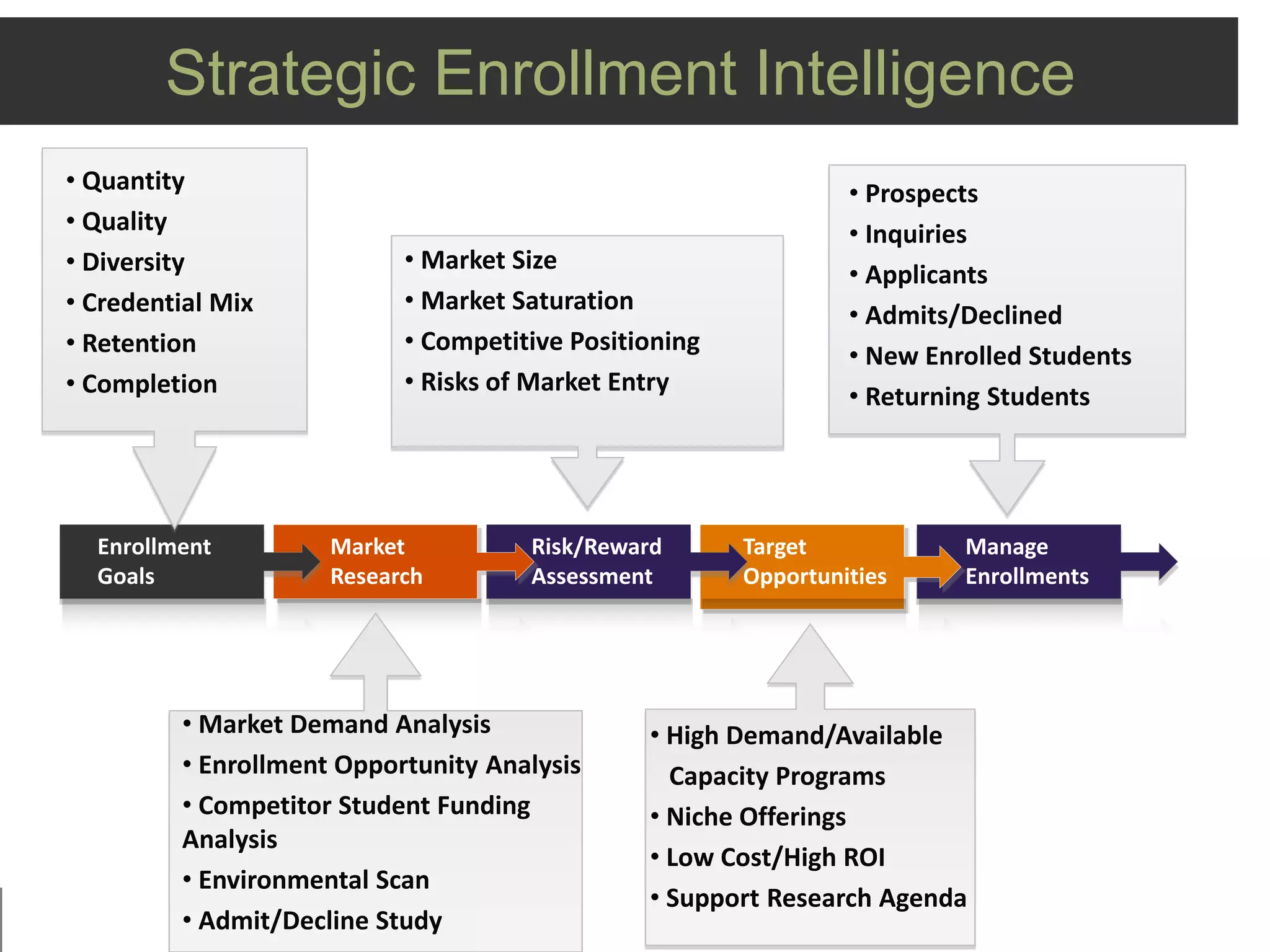 Strategic Enrollment Intelligence

• Quantity
• Quality
• Diversity
• Credential Mix
• Retention
• Completion

• Market Size
• Market Saturation
• Competitive Positioning
• Risks of Market Entry

• Prospects
• Inquiries
• Applicants
• Admits/Declined
• New Enrolled Students
• Returning Students

Enrollment Goals

Market Research

Risk/Reward Assessment

Target Opportunities

Manage Enrollments

• Market Demand Analysis
• Enrollment Opportunity Analysis
• Competitor Student Funding Analysis
• Environmental Scan
• Admit/Decline Study

• High Demand/Available Capacity Programs
• Niche Offerings
• Low Cost/High ROI
• Support Research Agenda